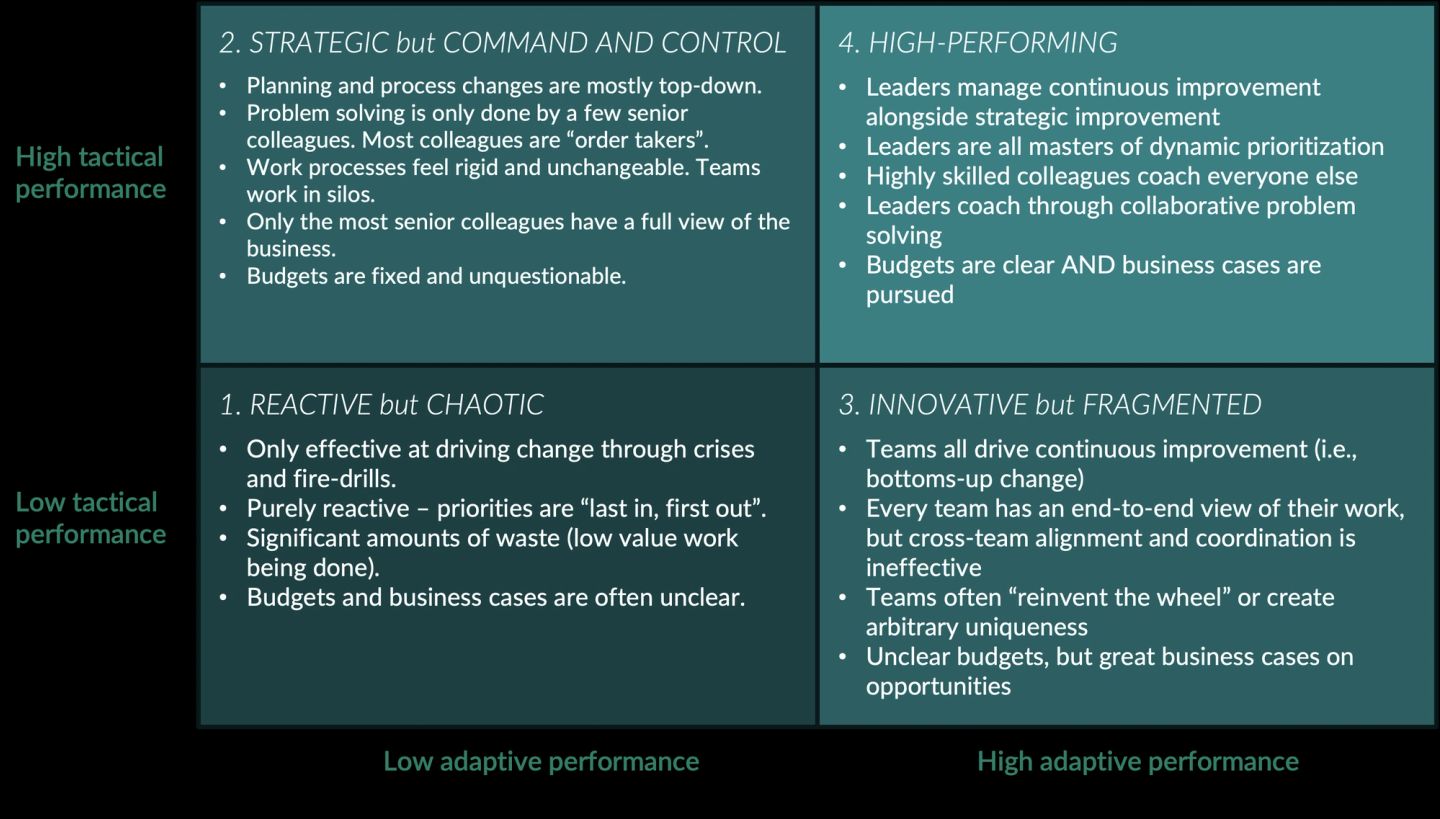 High tactical performance

2. STRATEGIC but COMMAND AND CONTROL

• Planning and process changes are mostly top-down.
• Problem solving is only done by a few senior colleagues. Most colleagues are “order takers”.
• Work processes feel rigid and unchangeable. Teams work in silos.
• Only the most senior colleagues have a full view of the business.
• Budgets are fixed and unquestionable.

4. HIGH-PERFORMING

• Leaders manage continuous improvement alongside strategic improvement
• Leaders are all masters of dynamic prioritization
• Highly skilled colleagues coach everyone else
• Leaders coach through collaborative problem solving
• Budgets are clear AND business cases are pursued

Low tactical performance

1. REACTIVE but CHAOTIC

• Only effective at driving change through crises and fire-drills.
• Purely reactive – priorities are “last in, first out”.
• Significant amounts of waste (low value work being done).
• Budgets and business cases are often unclear.

3. INNOVATIVE but FRAGMENTED

• Teams all drive continuous improvement (i.e., bottoms-up change)
• Every team has an end-to-end view of their work, but cross-team alignment and coordination is ineffective
• Teams often “reinvent the wheel” or create arbitrary uniqueness
• Unclear budgets, but great business cases on opportunities

Low adaptive performance

High adaptive performance